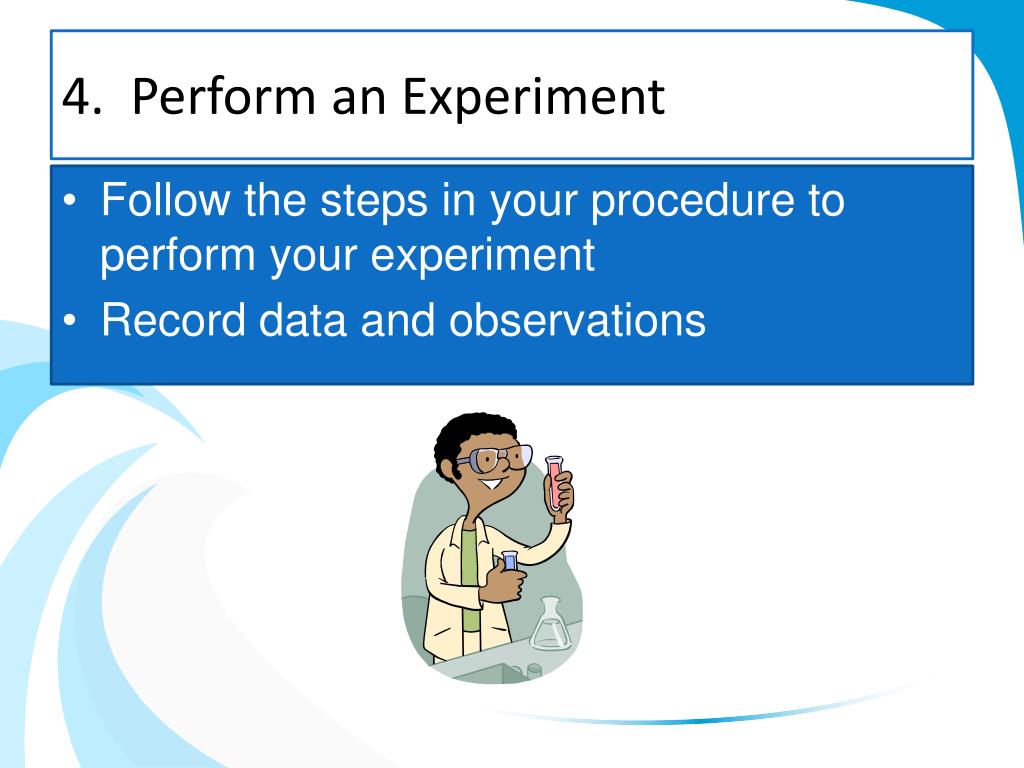 4. Perform an Experiment

• Follow the steps in your procedure to perform your experiment
• Record data and observations